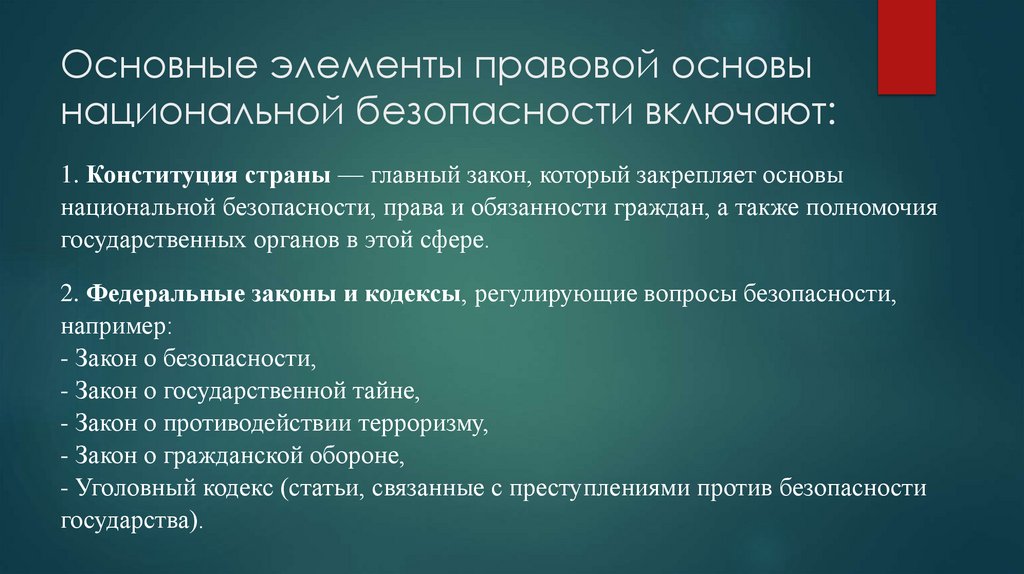 Основные элементы правовой основы национальной безопасности включают:

1. Конституция страны — главный закон, который закрепляет основы национальной безопасности, права и обязанности граждан, а также полномочия государственных органов в этой сфере.

2. Федеральные законы и кодексы, регулирующие вопросы безопасности, например:
- Закон о безопасности,
- Закон о государственной тайне,
- Закон о противодействии терроризму,
- Закон о гражданской обороне,
- Уголовный кодекс (статьи, связанные с преступлениями против безопасности государства).